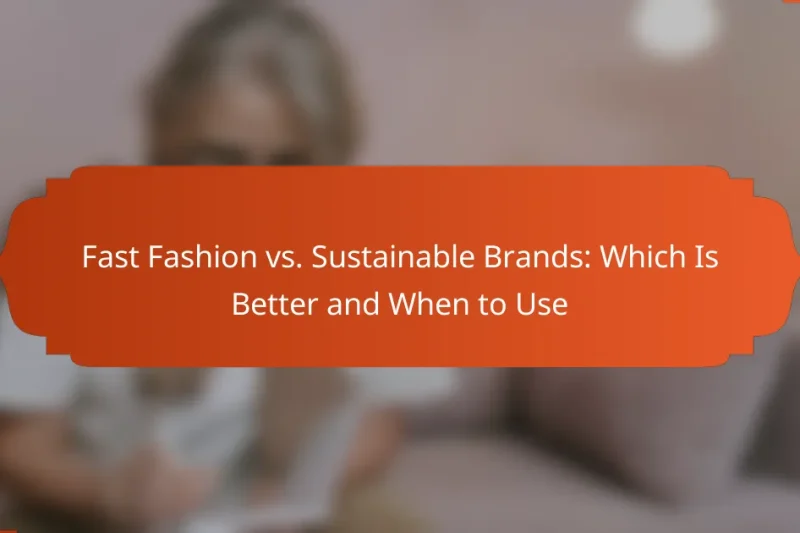 Fast Fashion vs. Sustainable Brands: Which Is Better and When to Use